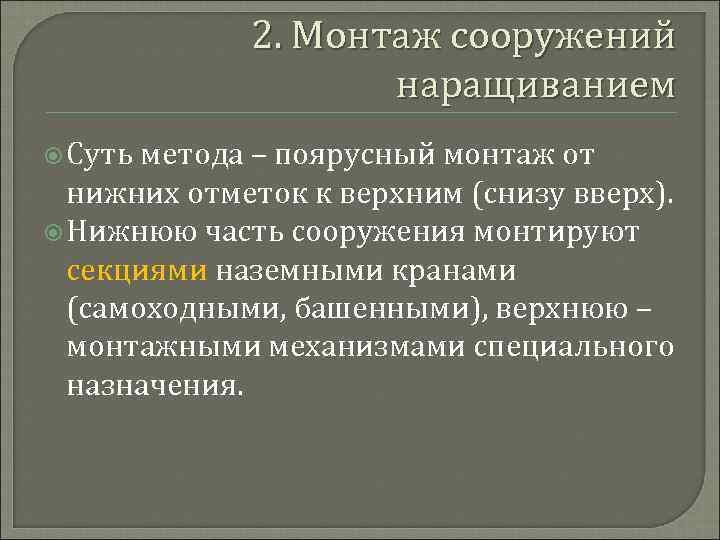 2. Монтаж сооружений наращиванием

Суть метода – поярусный монтаж от нижних отметок к верхним (снизу вверх).

Нижнюю часть сооружения монтируют секциями наземными кранами (самоходными, башенными), верхнюю – монтажными механизмами специального назначения.